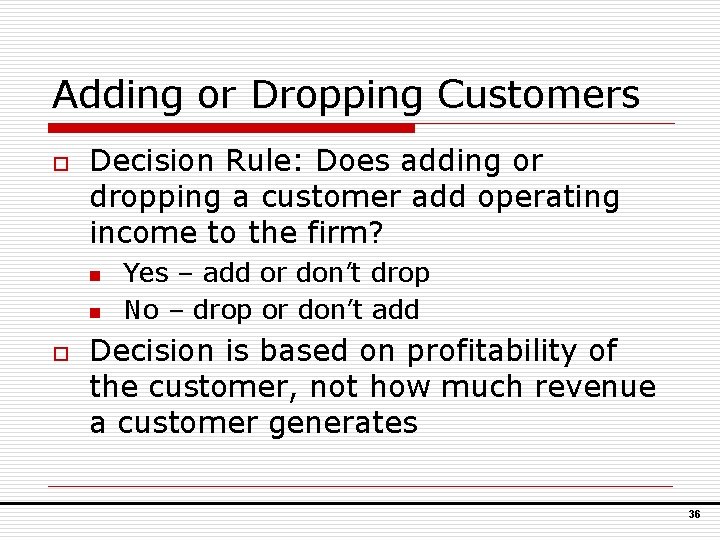 Adding or Dropping Customers

Decision Rule: Does adding or dropping a customer add operating income to the firm?

Yes – add or don't drop

No – drop or don't add

Decision is based on profitability of the customer, not how much revenue a customer generates

36